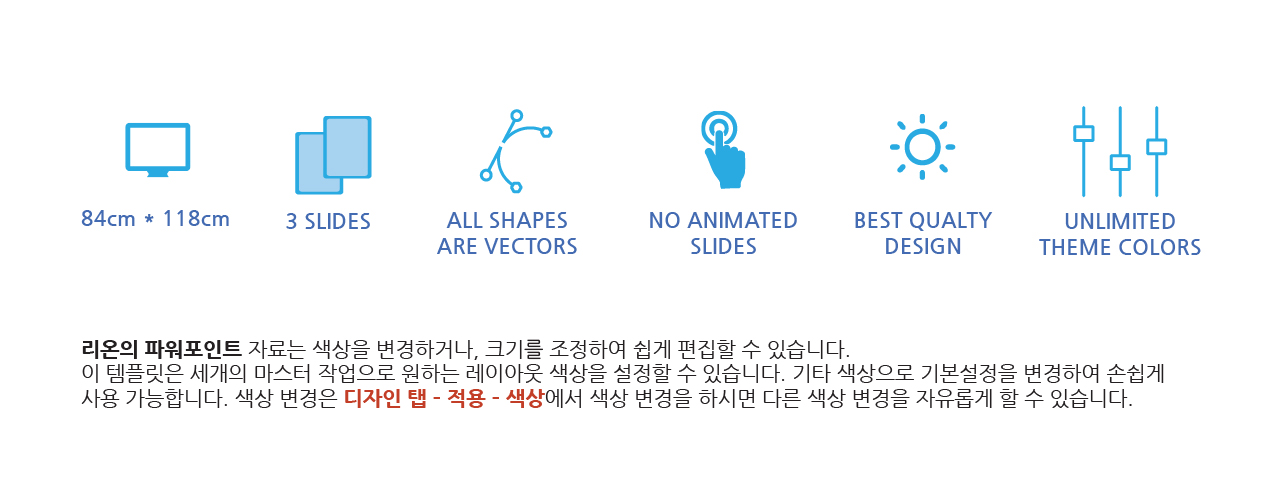 84cm * 118cm

3 SLIDES

ALL SHAPES ARE VECTORS

NO ANIMATED SLIDES

BEST QUALTY DESIGN

UNLIMITED THEME COLORS

리온의 파워포인트 자료는 색상을 변경하거나, 크기를 조정하여 쉽게 편집할 수 있습니다.
이 템플릿은 세개의 마스터 작업으로 원하는 레이아웃 색상을 설정할 수 있습니다. 기타 색상으로 기본설정을 변경하여 손쉽게 사용 가능합니다. 색상 변경은 디자인 탭 - 적용 - 색상에서 색상 변경을 하시면 다른 색상 변경을 자유롭게 할 수 있습니다.